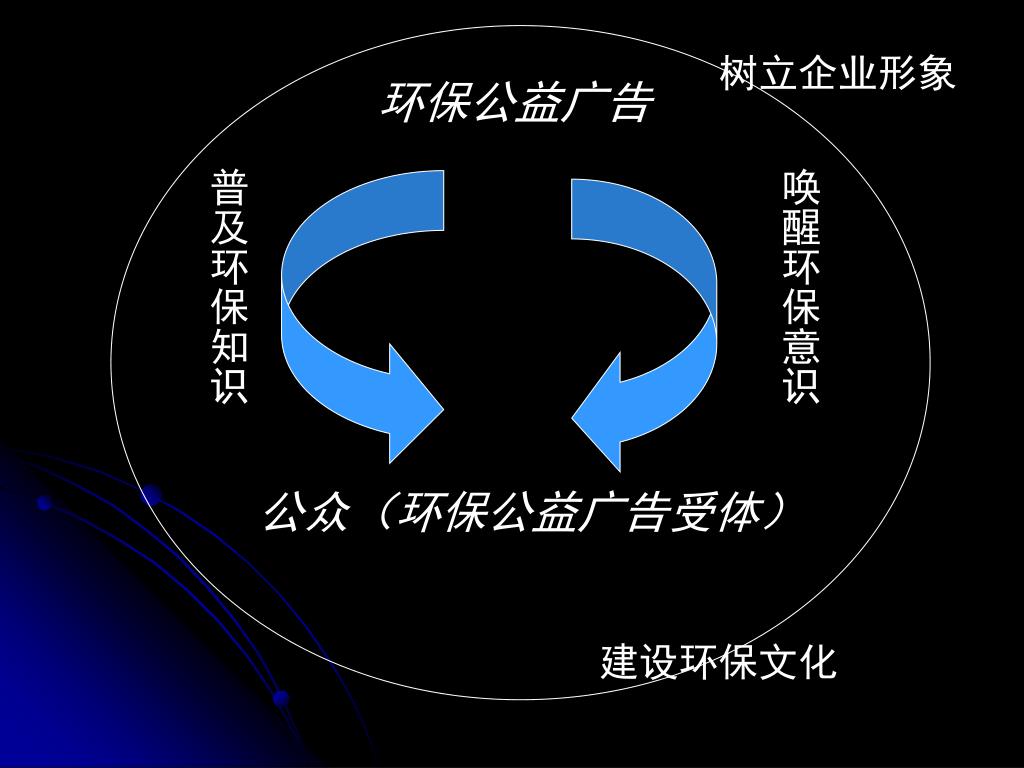 树立企业形象

环保公益广告

普及环保知识

唤醒环保意识

公众（环保公益广告受体）

建设环保文化